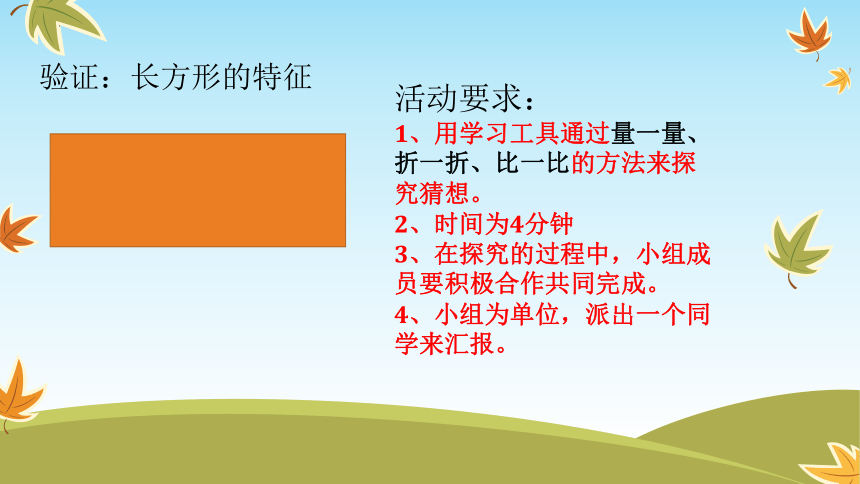 验证：长方形的特征

活动要求：

1、用学习工具通过量一量、折一折、比一比的方法来探究猜想。

2、时间为4分钟

3、在探究的过程中，小组成员要积极合作共同完成。

4、小组为单位，派出一个同学来汇报。